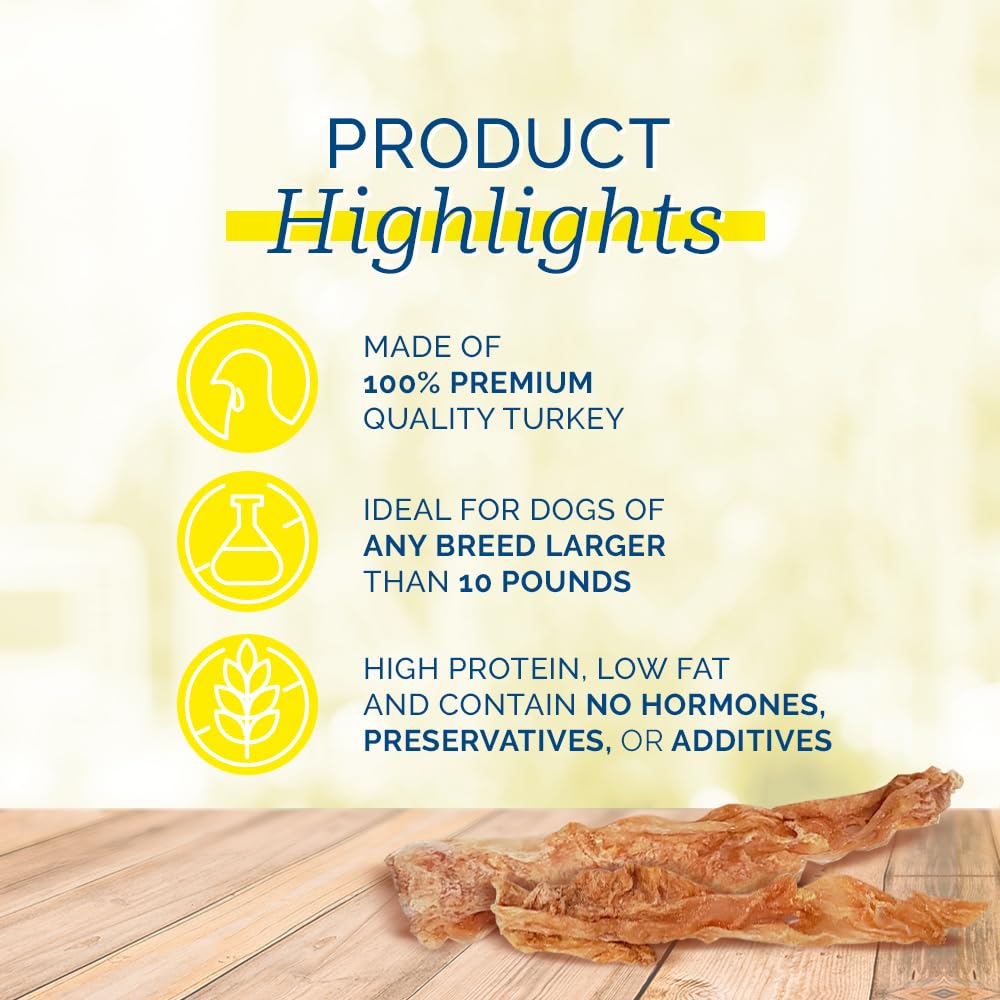 PRODUCT
Highlights

MADE OF
100% PREMIUM
QUALITY TURKEY

IDEAL FOR DOGS OF
ANY BREED LARGER
THAN 10 POUNDS

HIGH PROTEIN, LOW FAT
AND CONTAIN NO HORMONES,
PRESERVATIVES, OR ADDITIVES